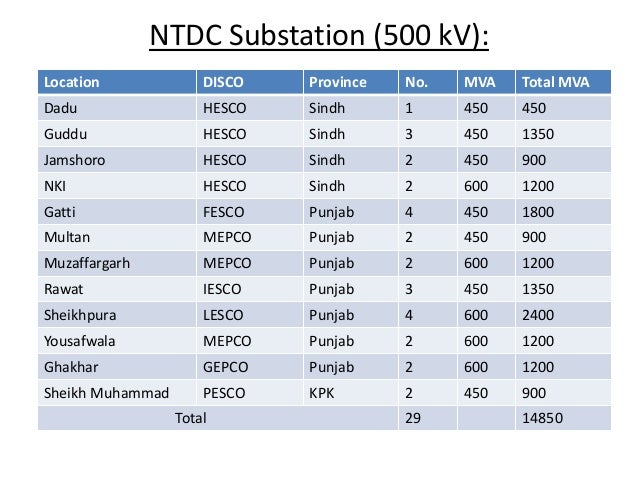 NTDC Substation (500 kV):

| Location | DISCO | Province | No. | MVA | Total MVA |
|---|---|---|---|---|---|
| Dadu | HESCO | Sindh | 1 | 450 | 450 |
| Guddu | HESCO | Sindh | 3 | 450 | 1350 |
| Jamshoro | HESCO | Sindh | 2 | 450 | 900 |
| NKI | HESCO | Sindh | 2 | 600 | 1200 |
| Gatti | FESCO | Punjab | 4 | 450 | 1800 |
| Multan | MEPCO | Punjab | 2 | 450 | 900 |
| Muzaffargarh | MEPCO | Punjab | 2 | 600 | 1200 |
| Rawat | IESCO | Punjab | 3 | 450 | 1350 |
| Sheikhpura | LESCO | Punjab | 4 | 600 | 2400 |
| Yousafwala | MEPCO | Punjab | 2 | 600 | 1200 |
| Ghakhar | GEPCO | Punjab | 2 | 600 | 1200 |
| Sheikh Muhammad | PESCO | KPK | 2 | 450 | 900 |
| Total | | | 29 | | 14850 |